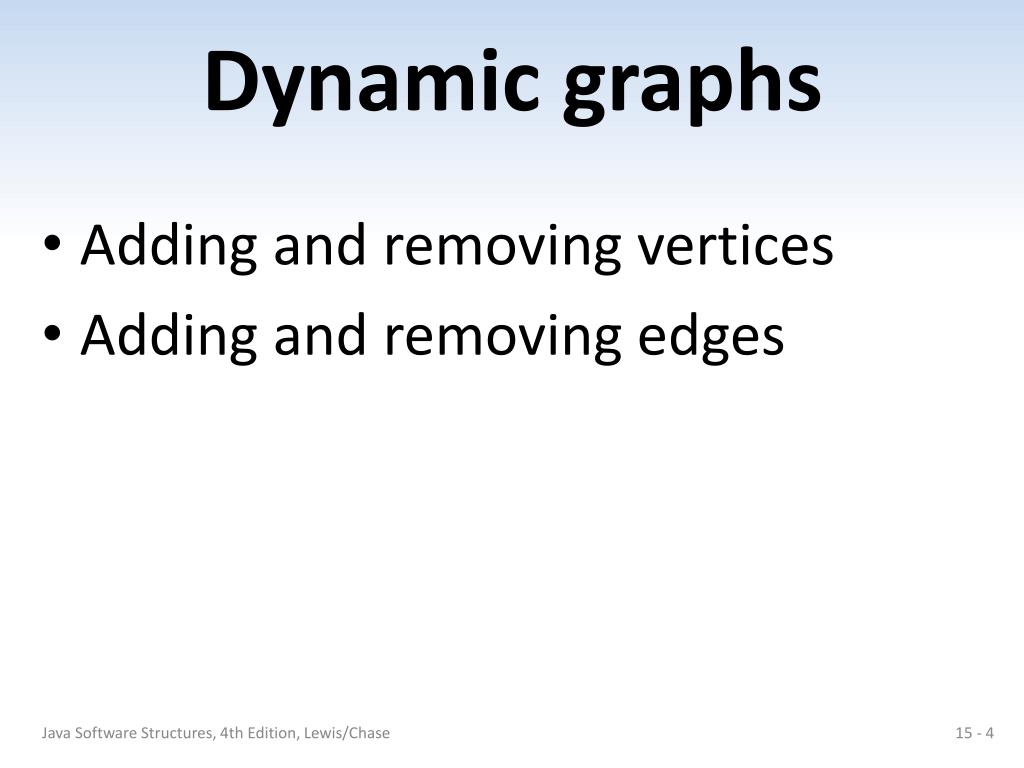 Dynamic graphs

• Adding and removing vertices
• Adding and removing edges

Java Software Structures, 4th Edition, Lewis/Chase

15 - 4